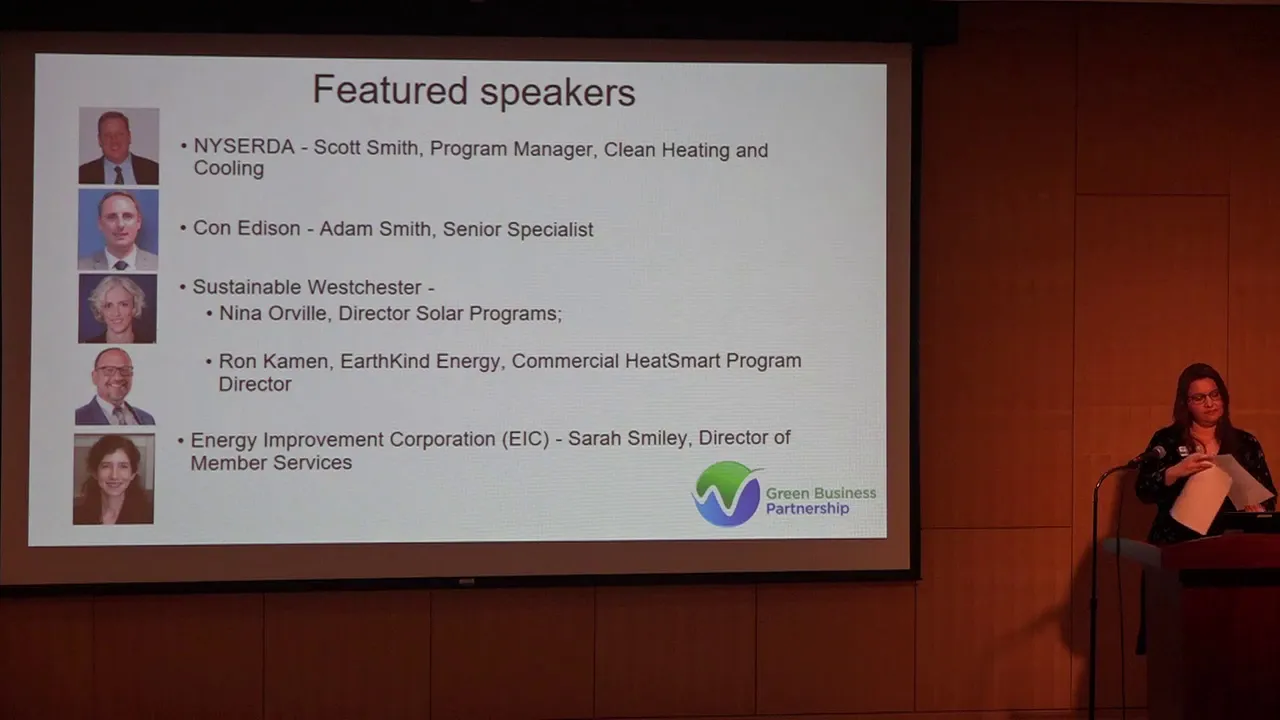 Featured speakers

• NYSERDA - Scott Smith, Program Manager, Clean Heating and Cooling

• Con Edison - Adam Smith, Senior Specialist

• Sustainable Westchester -
  • Nina Orville, Director Solar Programs;

  • Ron Kamen, EarthKind Energy, Commercial HeatSmart Program Director

• Energy Improvement Corporation (EIC) - Sarah Smiley, Director of Member Services

Green Business Partnership